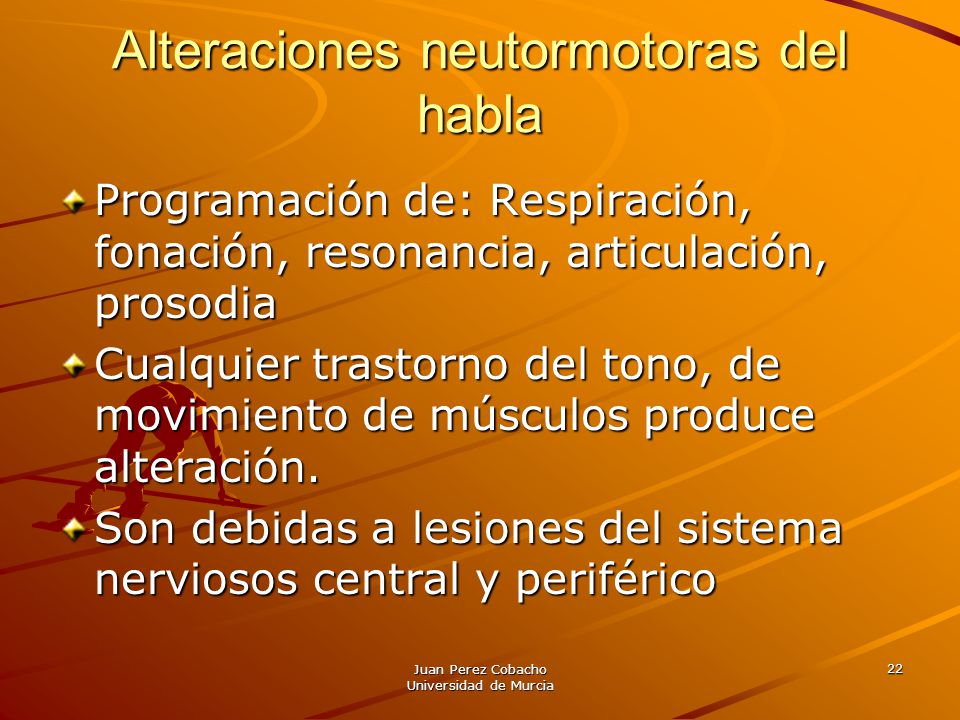 Alteraciones neutormotoras del habla

Programación de: Respiración, fonación, resonancia, articulación, prosodia

Cualquier trastorno del tono, de movimiento de músculos produce alteración.

Son debidas a lesiones del sistema nerviosos central y periférico

Juan Perez Cobacho
Universidad de Murcia

22